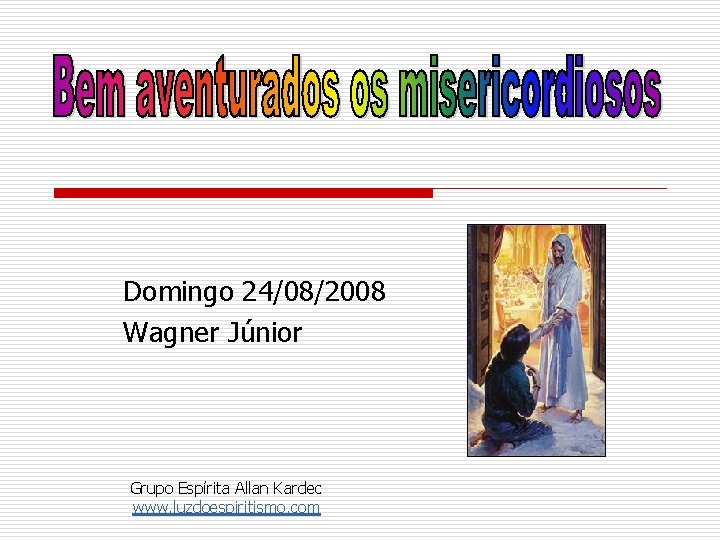 Bem aventurados os misericordiosos

Domingo 24/08/2008
Wagner Júnior

Grupo Espírita Allan Kardec
www.luzdoespiritismo.com